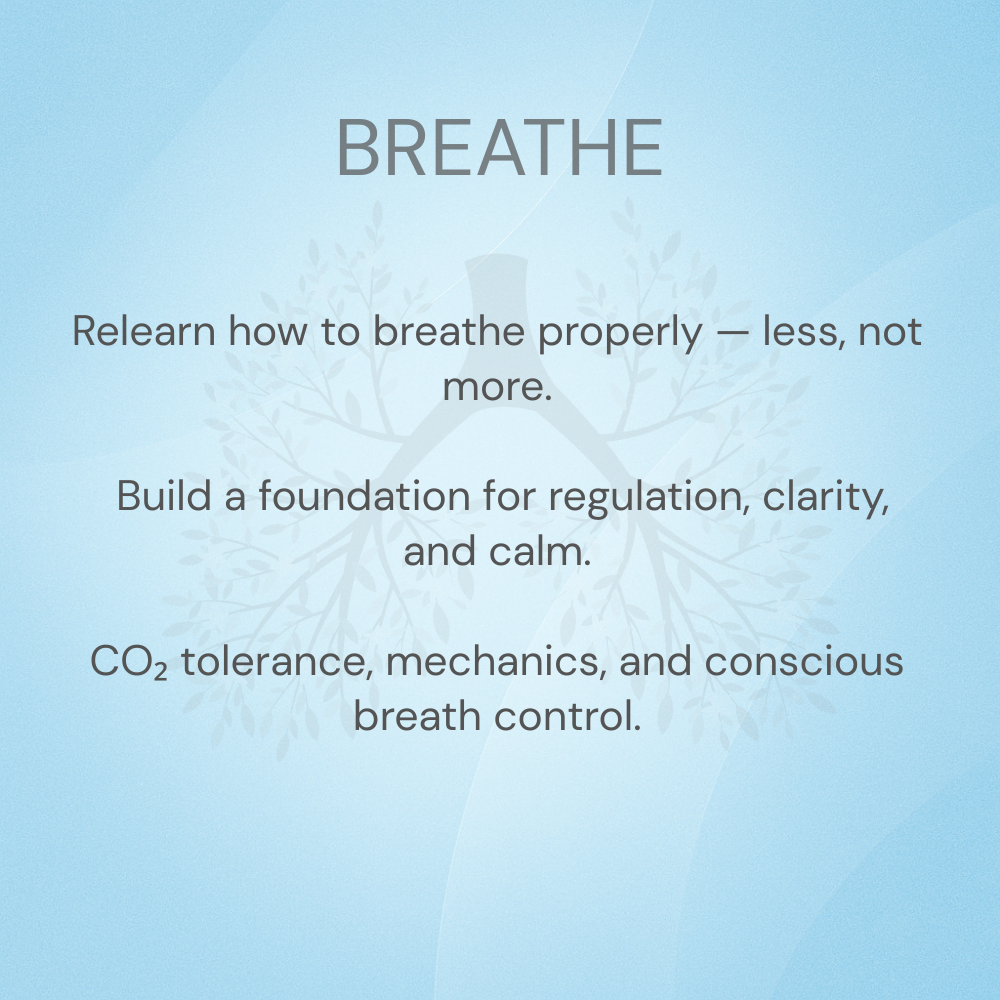 BREATHE

Relearn how to breathe properly — less, not more.

Build a foundation for regulation, clarity, and calm.

$CO_2$ tolerance, mechanics, and conscious breath control.